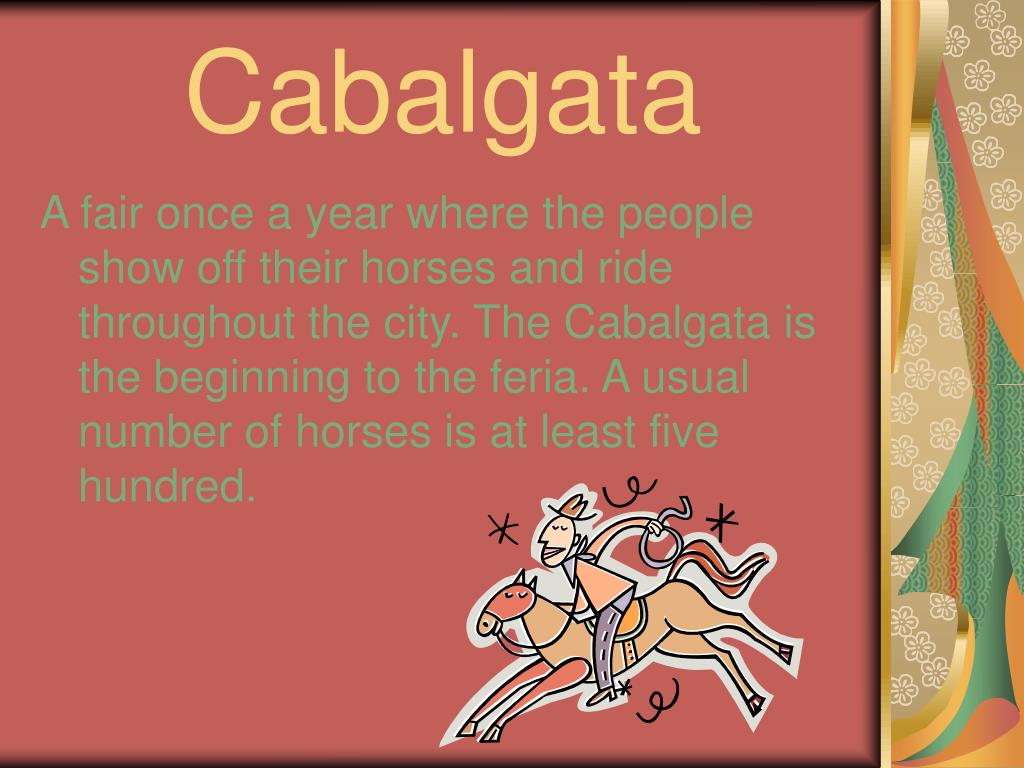 Cabalgata

A fair once a year where the people show off their horses and ride throughout the city. The Cabalgata is the beginning to the feria. A usual number of horses is at least five hundred.